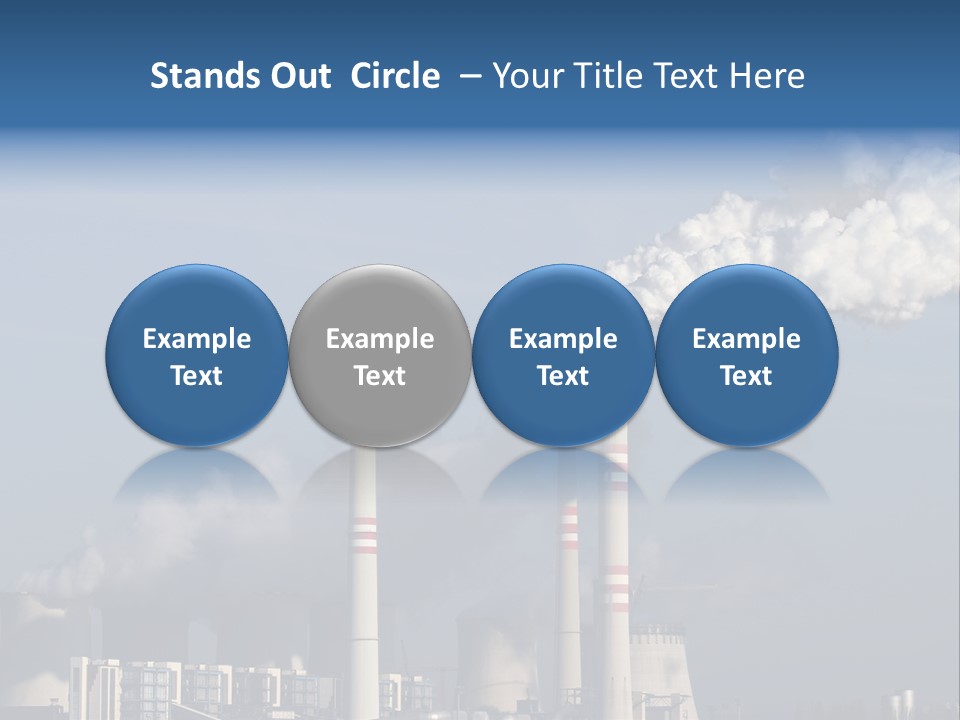 Stands Out Circle – Your Title Text Here

Example Text

Example Text

Example Text

Example Text